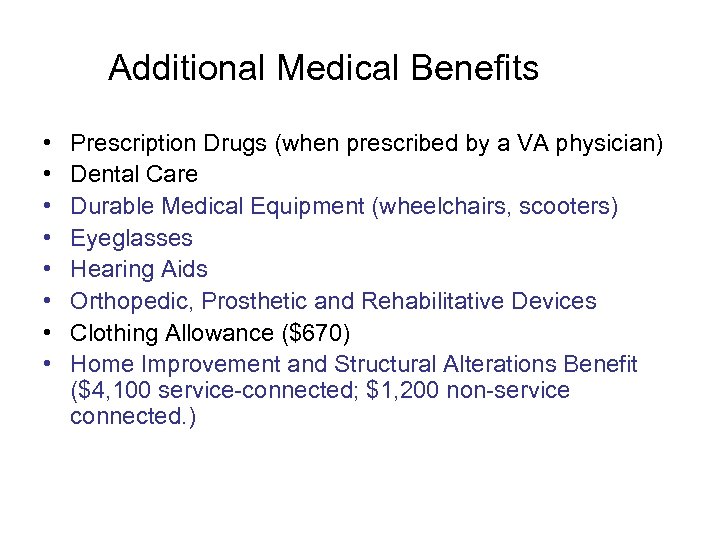 Additional Medical Benefits

• Prescription Drugs (when prescribed by a VA physician)
• Dental Care
• Durable Medical Equipment (wheelchairs, scooters)
• Eyeglasses
• Hearing Aids
• Orthopedic, Prosthetic and Rehabilitative Devices
• Clothing Allowance (\$670)
• Home Improvement and Structural Alterations Benefit (\$4,100 service-connected; \$1,200 non-service connected.)